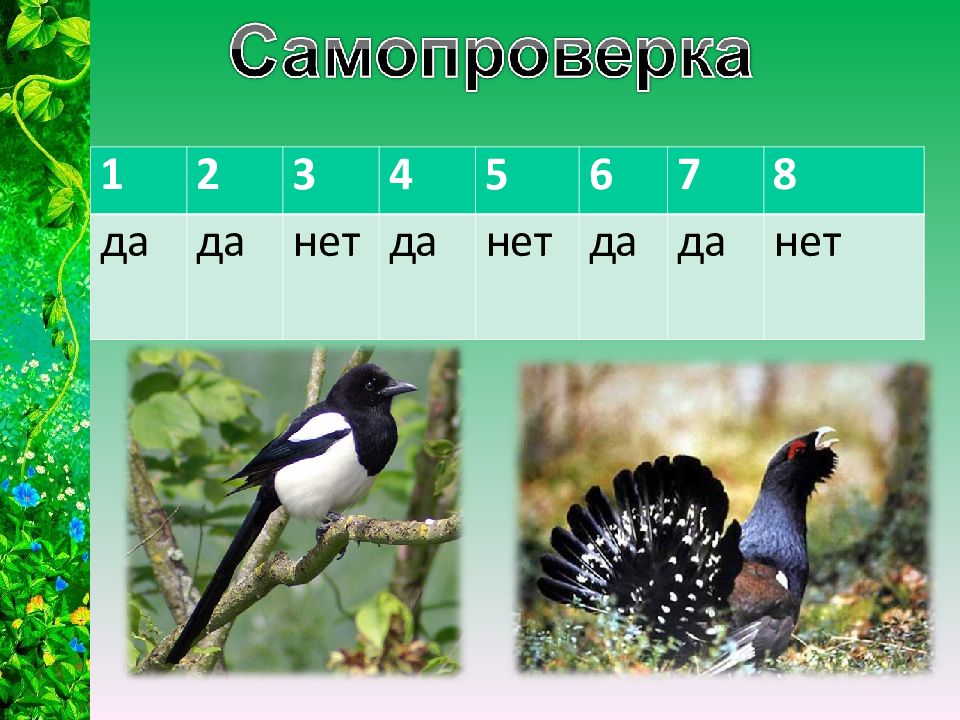 Самопроверка

| 1 | 2 | 3 | 4 | 5 | 6 | 7 | 8 |
|---|---|---|---|---|---|---|---|
| да | да | нет | да | нет | да | да | нет |